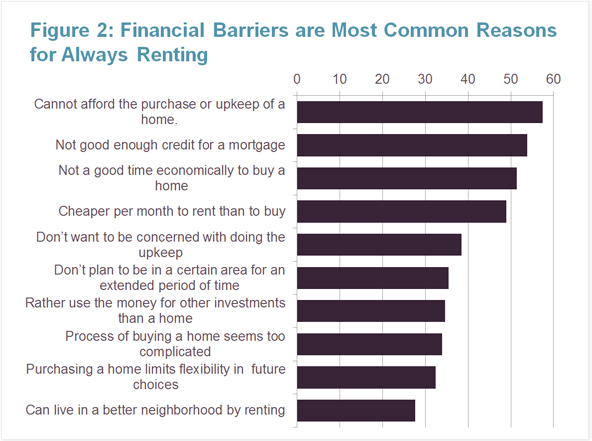 Figure 2: Financial Barriers are Most Common Reasons for Always Renting

0 10 20 30 40 50 60

Cannot afford the purchase or upkeep of a home.

Not good enough credit for a mortgage

Not a good time economically to buy a home

Cheaper per month to rent than to buy

Don't want to be concerned with doing the upkeep

Don't plan to be in a certain area for an extended period of time

Rather use the money for other investments than a home

Process of buying a home seems too complicated

Purchasing a home limits flexibility in future choices

Can live in a better neighborhood by renting